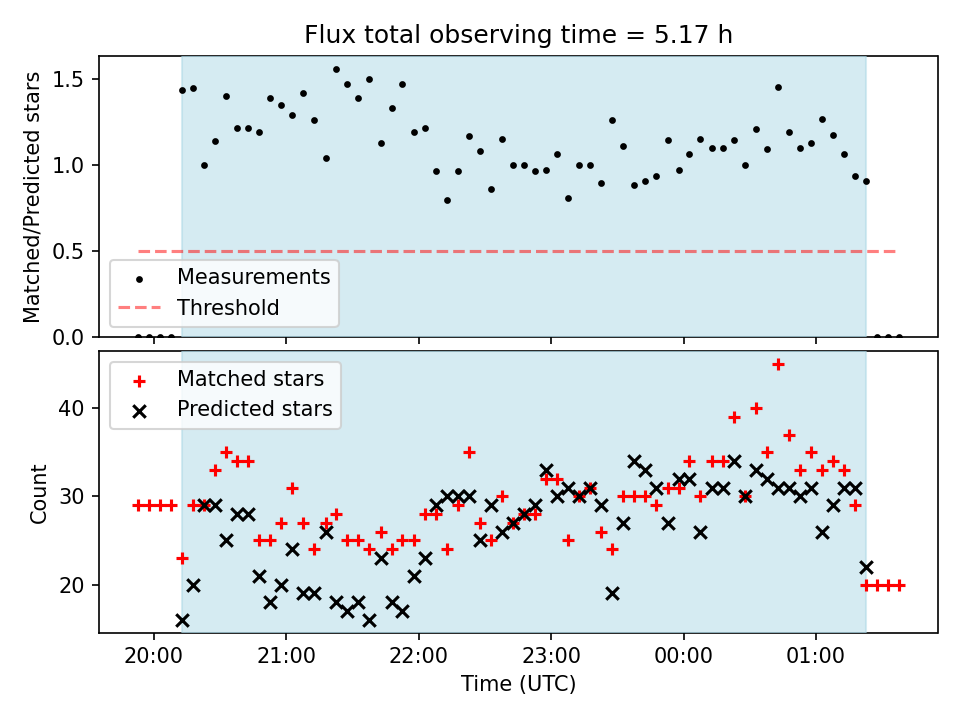 Flux total observing time = 5.17 h

Matched/Predicted stars

1.5
1.0
0.5
0.0

Measurements
Threshold

Matched stars
Predicted stars

Count

40
30
20

20:00
21:00
22:00
23:00
00:00
01:00

Time (UTC)